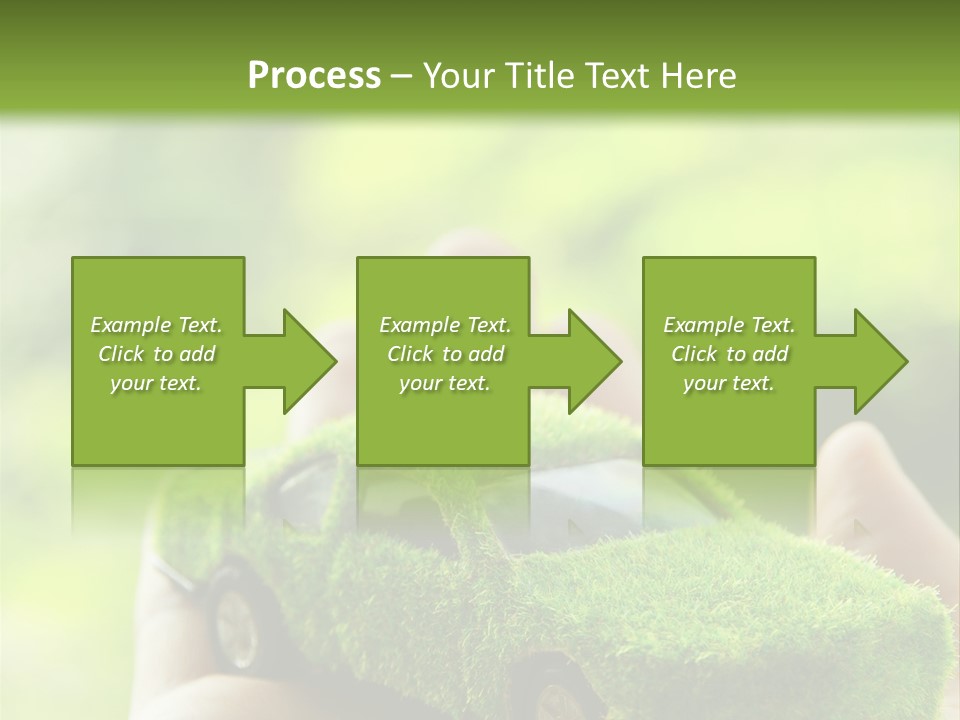 Process – Your Title Text Here

Example Text. Click to add your text.

Example Text. Click to add your text.

Example Text. Click to add your text.